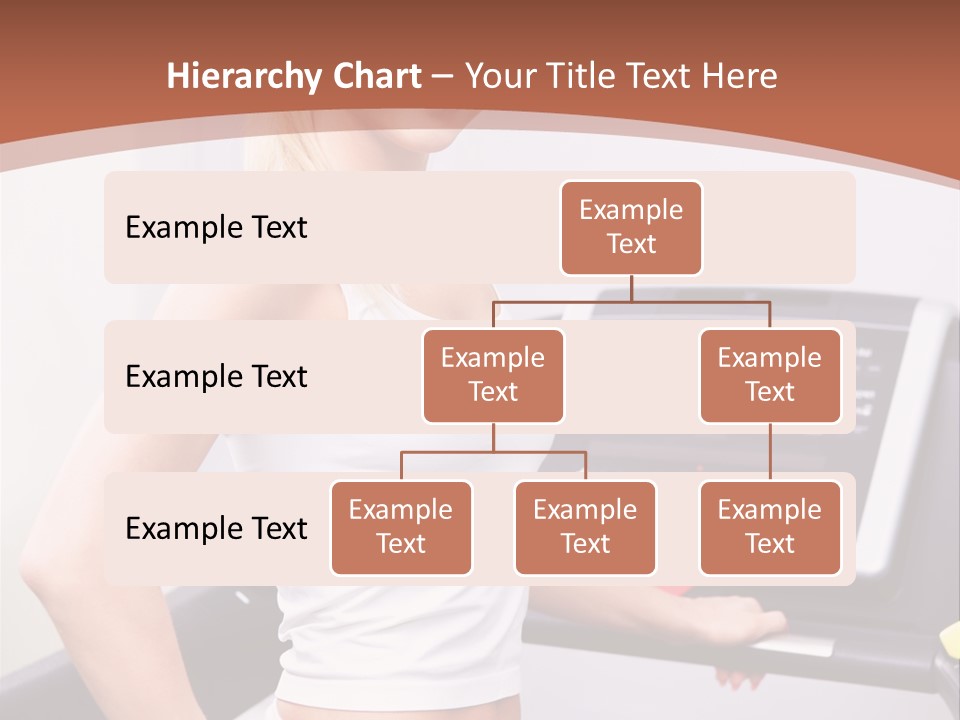 Hierarchy Chart – Your Title Text Here

Example Text

Example Text

Example Text

Example Text

Example Text

Example Text

Example Text

Example Text

Example Text